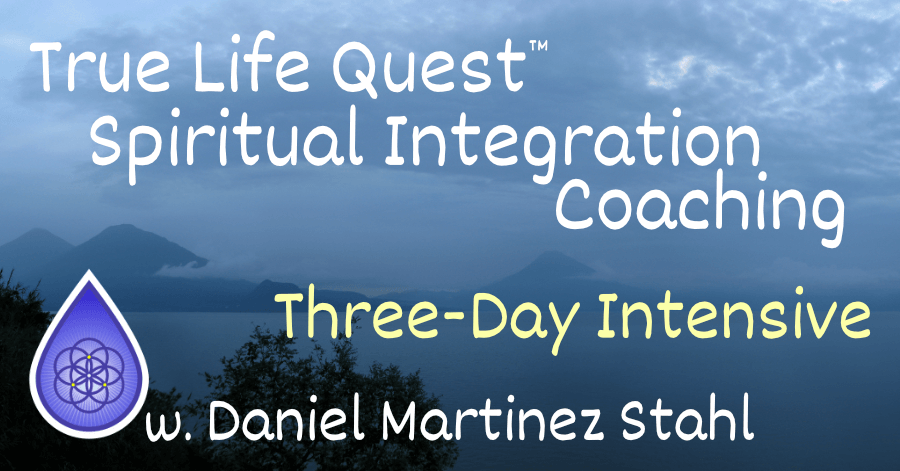 True Life Quest™
Spiritual Integration Coaching

Three-Day Intensive

w. Daniel Martinez Stahl